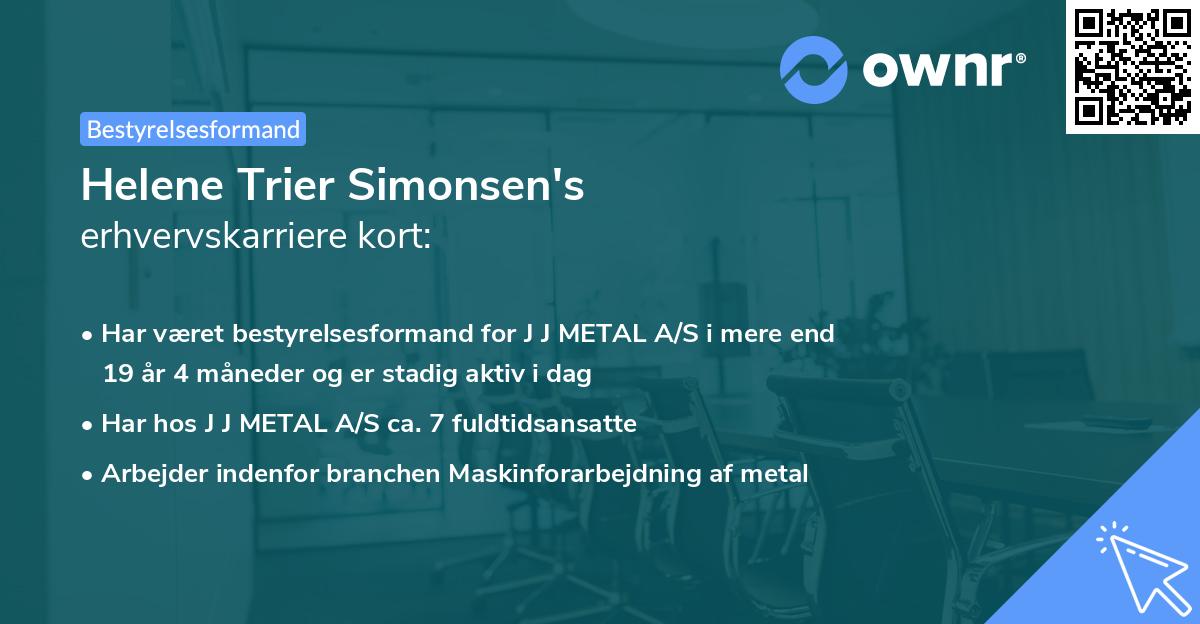 ownr®

Bestyrelsesformand

Helene Trier Simonsen's
erhvervskarriere kort:

• Har været bestyrelsesformand for J J METAL A/S i mere end 19 år 4 måneder og er stadig aktiv i dag
• Har hos J J METAL A/S ca. 7 fuldtidsansatte
• Arbejder indenfor branchen Maskinforarbejdning af metal